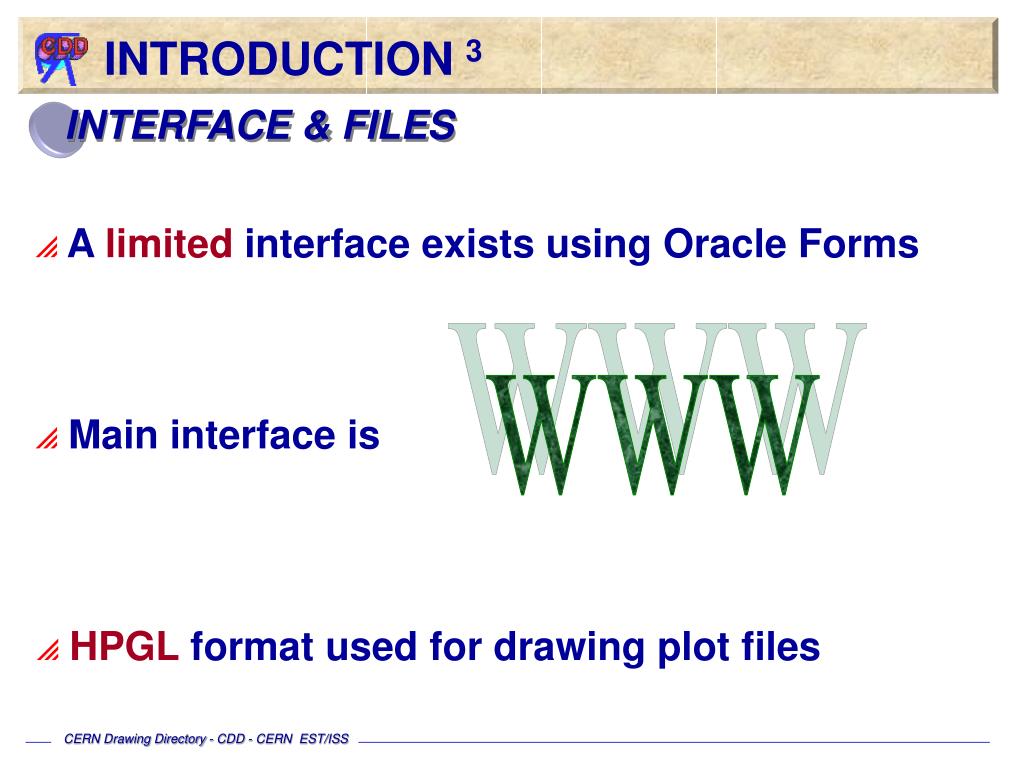 CDD

INTRODUCTION $^3$

INTERFACE & FILES

A limited interface exists using Oracle Forms

Main interface is

WWW

HPGL format used for drawing plot files

CERN Drawing Directory - CDD - CERN EST/ISS